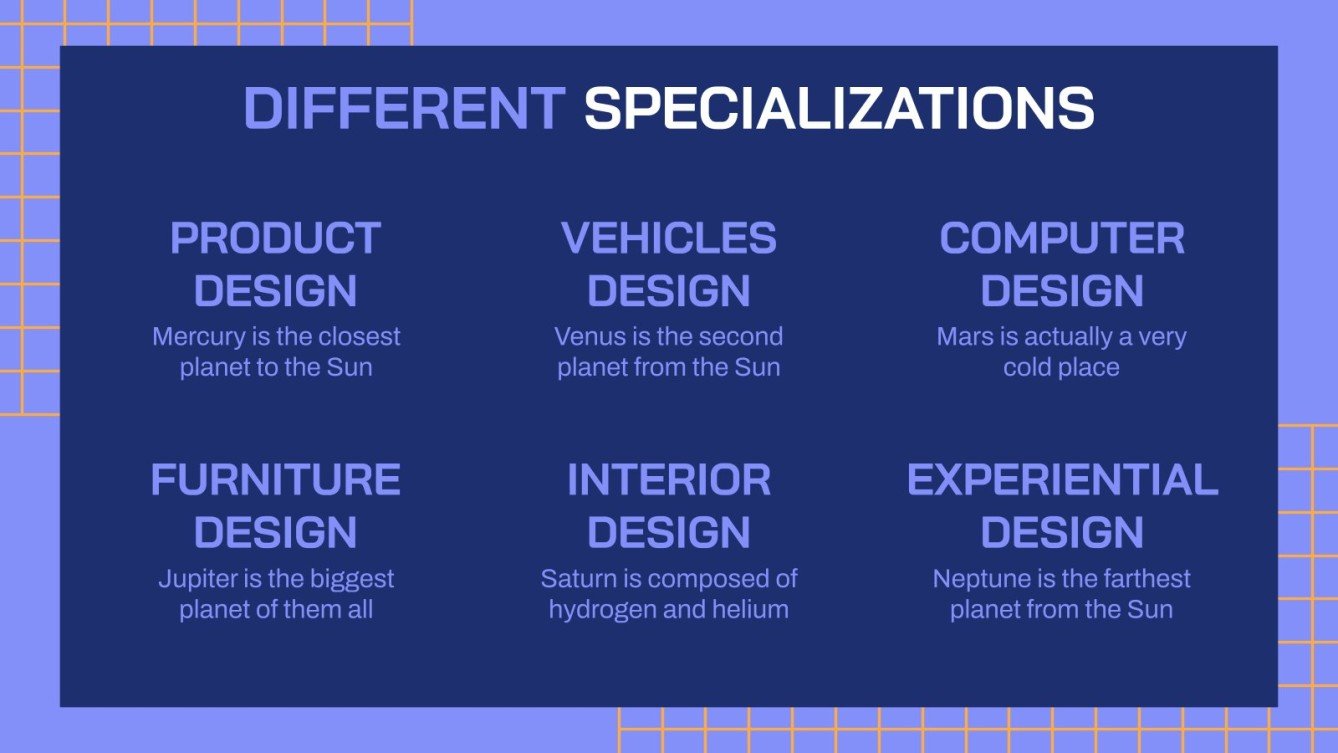 DIFFERENT SPECIALIZATIONS

PRODUCT DESIGN
Mercury is the closest planet to the Sun

VEHICLES DESIGN
Venus is the second planet from the Sun

COMPUTER DESIGN
Mars is actually a very cold place

FURNITURE DESIGN
Jupiter is the biggest planet of them all

INTERIOR DESIGN
Saturn is composed of hydrogen and helium

EXPERIENTIAL DESIGN
Neptune is the farthest planet from the Sun